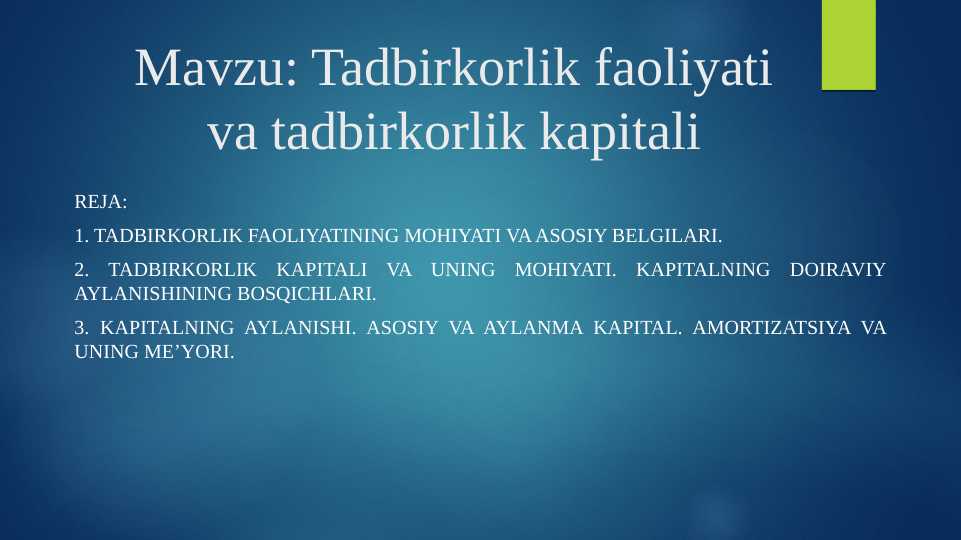 Mavzu: Tadbirkorlik faoliyati va tadbirkorlik kapitali

REJA:

1. TADBIRKORLIK FAOLIYATINING MOHIYATI VA ASOSIY BELGILARI.

2. TADBIRKORLIK KAPITALI VA UNING MOHIYATI. KAPITALNING DOIRAVIY AYLANISHINING BOSQICHLARI.

3. KAPITALNING AYLANISHI. ASOSIY VA AYLANMA KAPITAL. AMORTIZATSIYA VA UNING ME’YORI.